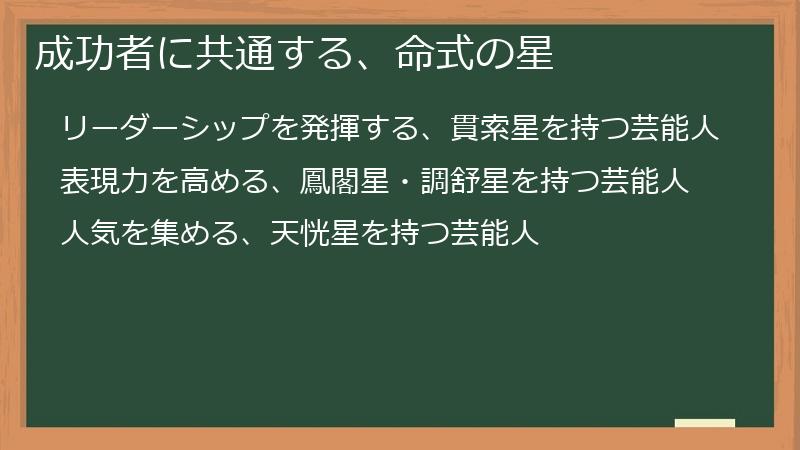 成功者に共通する、命式の星

リーダーシップを発揮する、貫索星を持つ芸能人

表現力を高める、鳳閣星・調舒星を持つ芸能人

人気を集める、天恍星を持つ芸能人